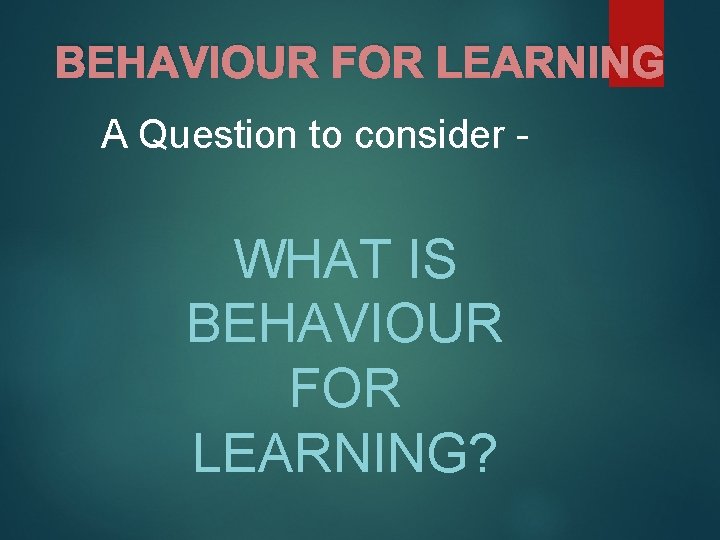 BEHAVIOUR FOR LEARNING

A Question to consider -

WHAT IS BEHAVIOUR FOR LEARNING?